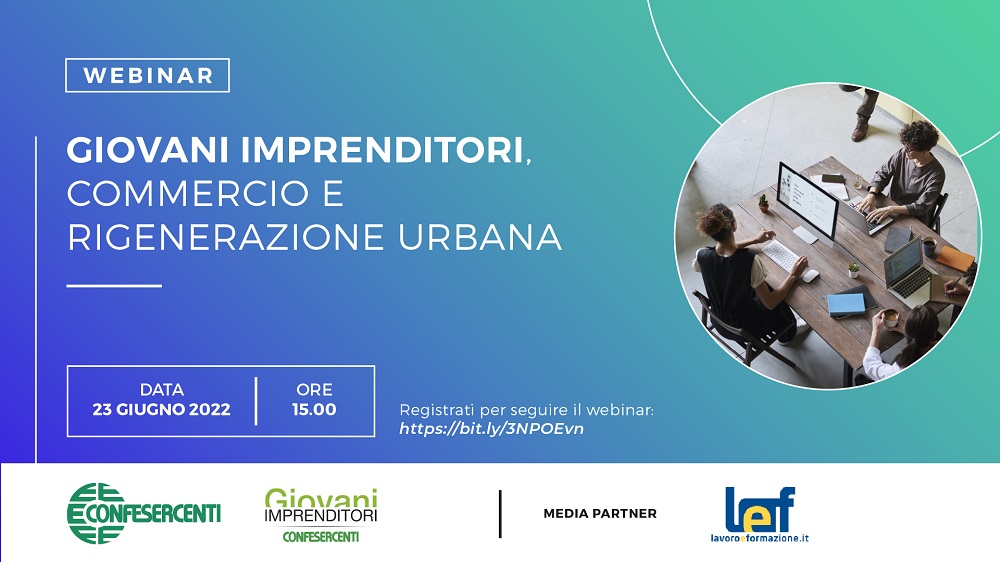 WEBINAR

GIOVANI IMPRENDITORI, COMMERCIO E RIGENERAZIONE URBANA

DATA
23 GIUGNO 2022

ORE
15.00

Registrati per seguire il webinar:
https://bit.ly/3NPOEvn

CONFESERCENTI

Giovani
IMPRENDITORI
CONFESERCENTI

MEDIA PARTNER

lef
lavoroeformazione.it